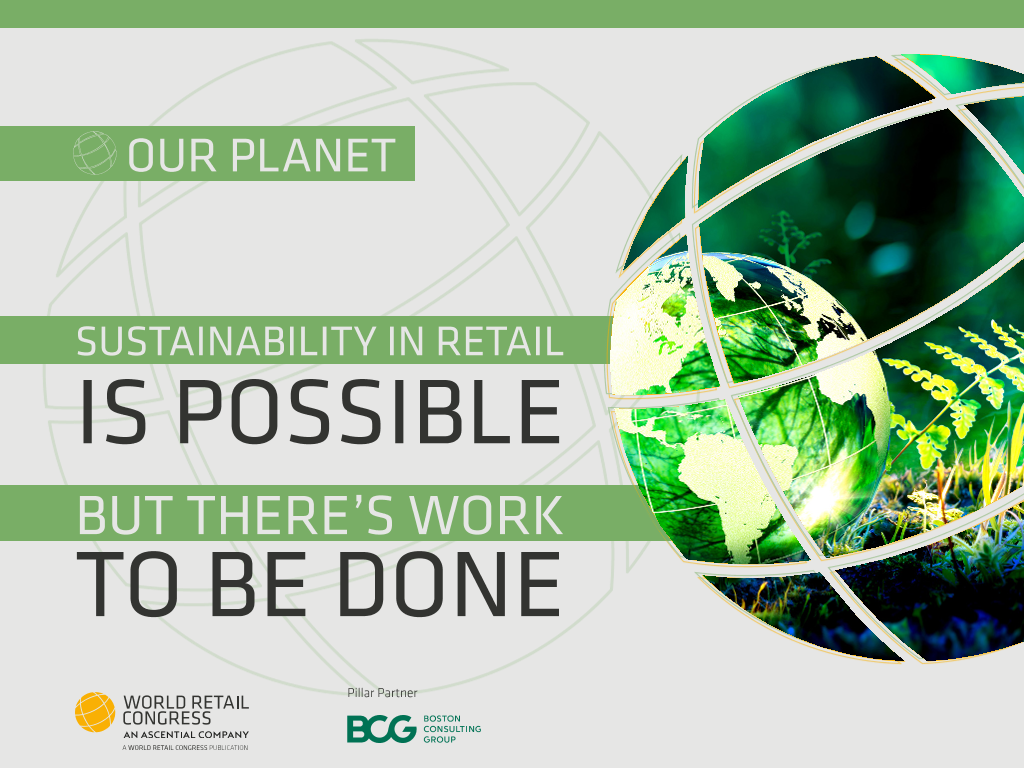 OUR PLANET

SUSTAINABILITY IN RETAIL
IS POSSIBLE

BUT THERE'S WORK
TO BE DONE

WORLD RETAIL CONGRESS
AN ASCENTIAL COMPANY
A WORLD RETAIL CONGRESS PUBLICATION

Pillar Partner
BCG BOSTON CONSULTING GROUP